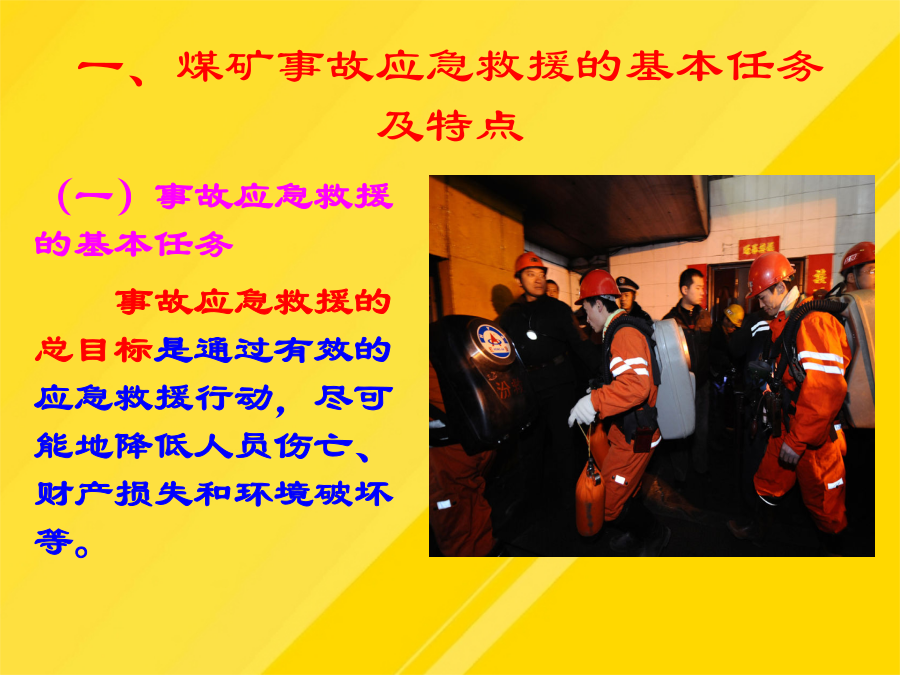 一、煤矿事故应急救援的基本任务及特点

（一）事故应急救援的基本任务

事故应急救援的总目标是通过有效的应急救援行动，尽可能地降低人员伤亡、财产损失和环境破坏等。